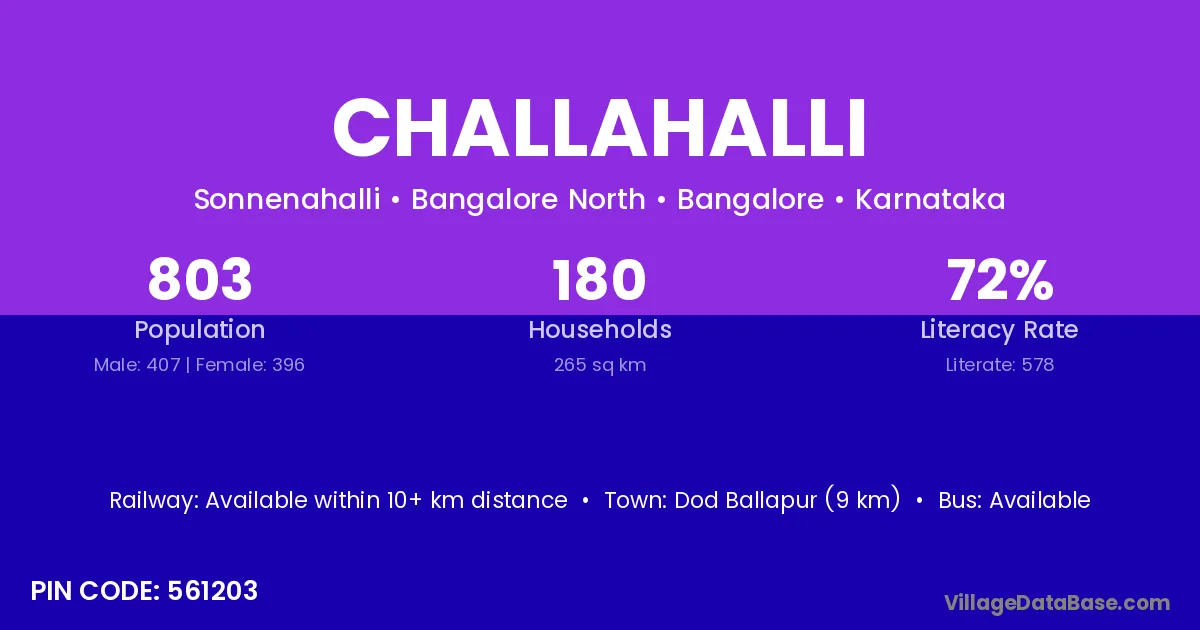 CHALLAHALLI

Sonnenahalli • Bangalore North • Bangalore • Karnataka

803
Population
Male: 407 | Female: 396

180
Households
265 sq km

72%
Literacy Rate
Literate: 578

Railway: Available within 10+ km distance • Town: Dod Ballapur (9 km) • Bus: Available

PIN CODE: 561203

VillageDataBase.com